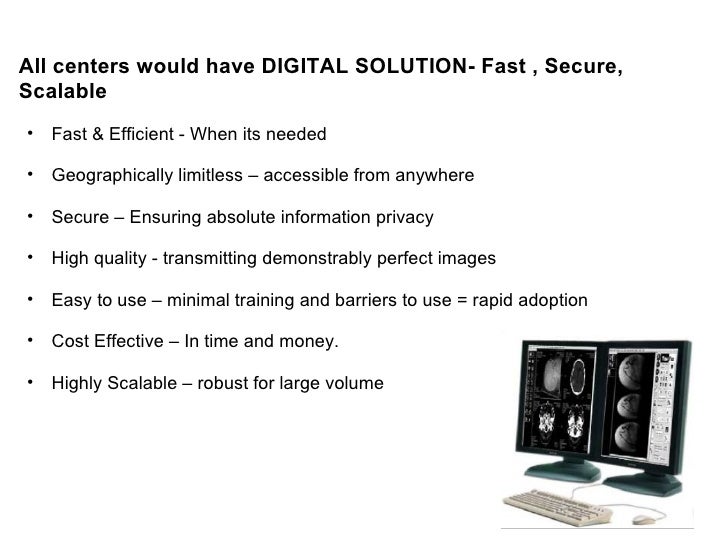 All centers would have DIGITAL SOLUTION- Fast , Secure, Scalable

• Fast & Efficient - When its needed

• Geographically limitless – accessible from anywhere

• Secure – Ensuring absolute information privacy

• High quality - transmitting demonstrably perfect images

• Easy to use – minimal training and barriers to use = rapid adoption

• Cost Effective – In time and money.

• Highly Scalable – robust for large volume